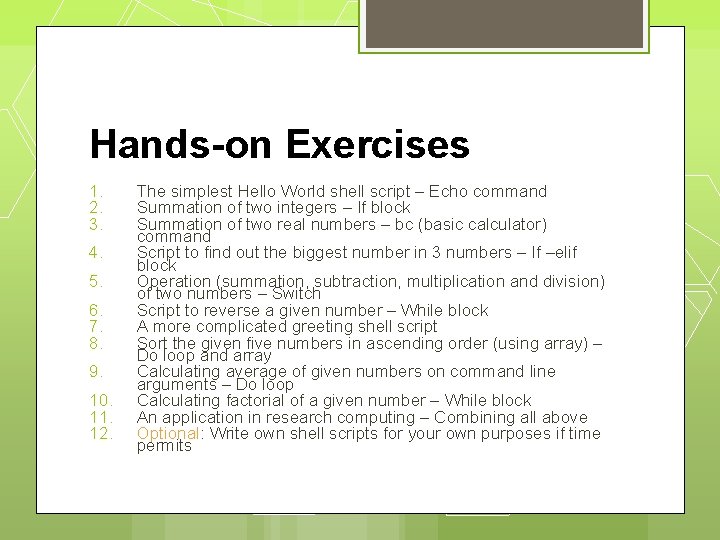 Hands-on Exercises

1. The simplest Hello World shell script – Echo command
2. Summation of two integers – If block
3. Summation of two real numbers – bc (basic calculator) command
4. Script to find out the biggest number in 3 numbers – If –elif block
5. Operation (summation, subtraction, multiplication and division) of two numbers – Switch
6. Script to reverse a given number – While block
7. A more complicated greeting shell script
8. Sort the given five numbers in ascending order (using array) – Do loop and array
9. Calculating average of given numbers on command line arguments – Do loop
10. Calculating factorial of a given number – While block
11. An application in research computing – Combining all above
12. Optional: Write own shell scripts for your own purposes if time permits